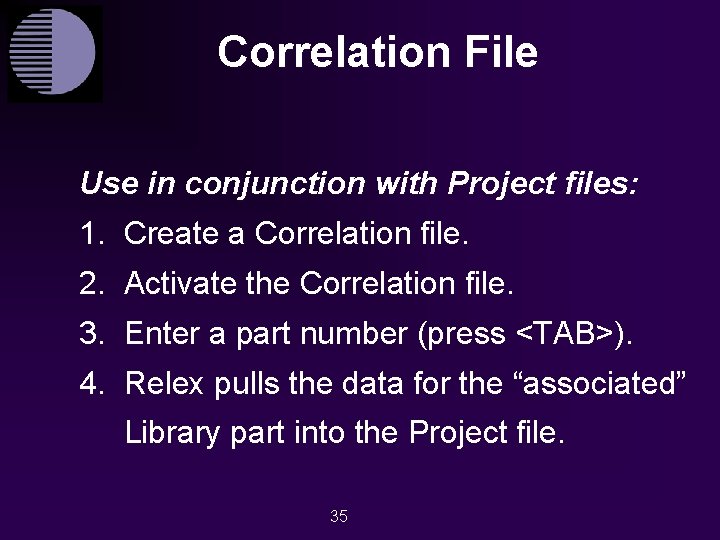 Correlation File

Use in conjunction with Project files:

1. Create a Correlation file.
2. Activate the Correlation file.
3. Enter a part number (press <TAB>).
4. Relex pulls the data for the “associated” Library part into the Project file.

35